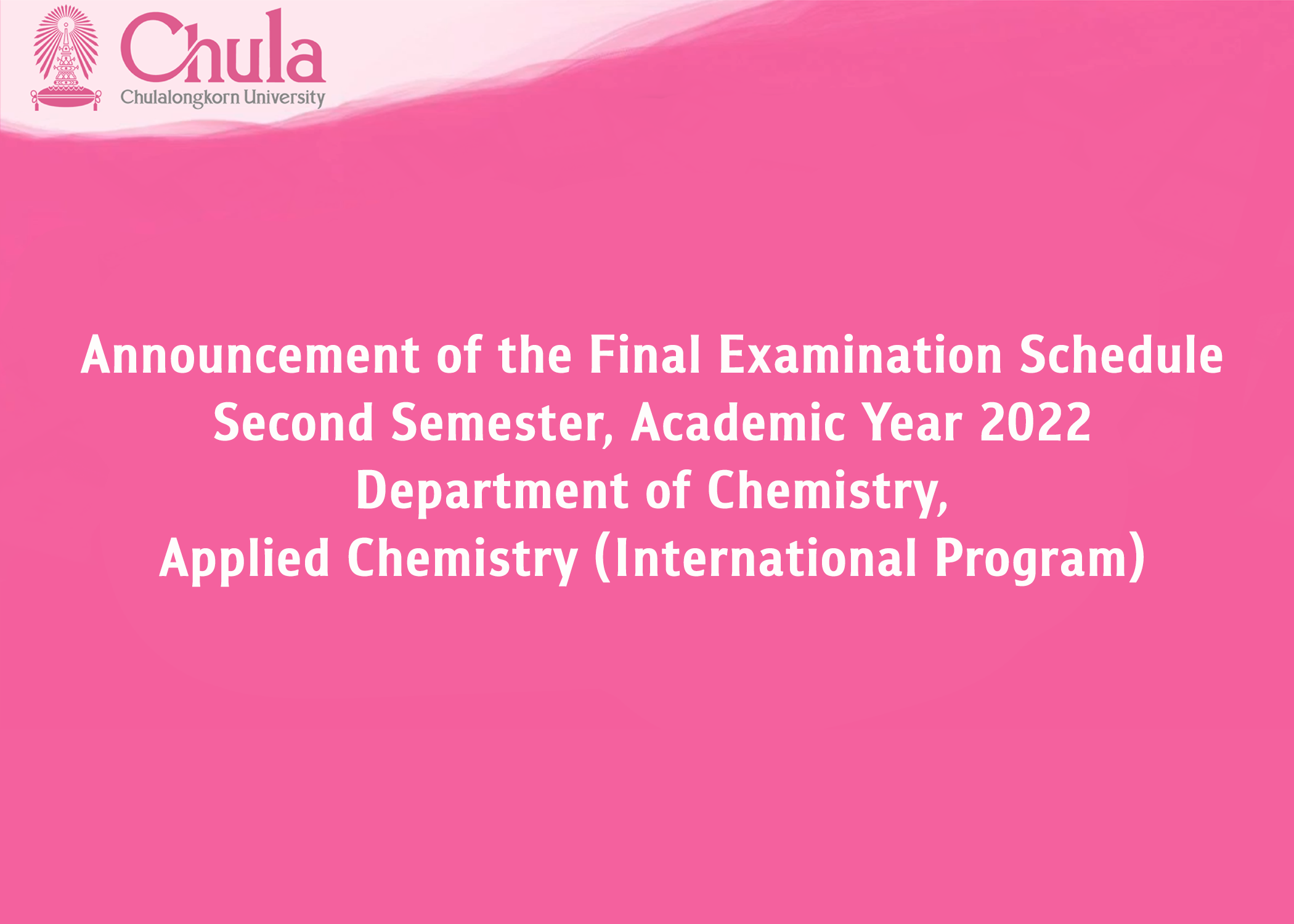 Chula
Chulalongkorn University

Announcement of the Final Examination Schedule
Second Semester, Academic Year 2022
Department of Chemistry,
Applied Chemistry (International Program)